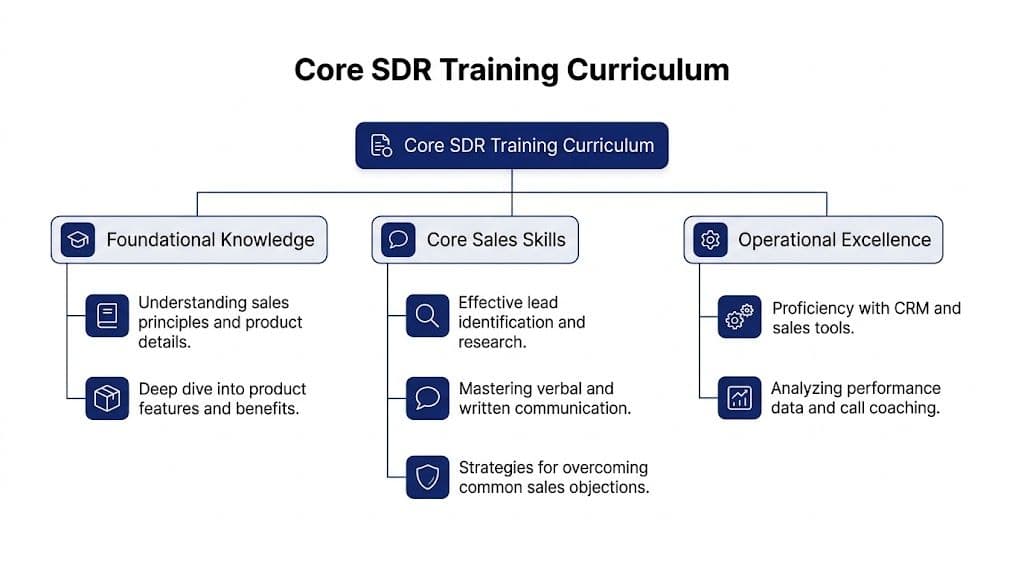 Core SDR Training Curriculum

Core SDR Training Curriculum

Foundational Knowledge

Understanding sales principles and product details.

Deep dive into product features and benefits.

Core Sales Skills

Effective lead identification and research.

Mastering verbal and written communication.

Strategies for overcoming common sales objections.

Operational Excellence

Proficiency with CRM and sales tools.

Analyzing performance data and call coaching.